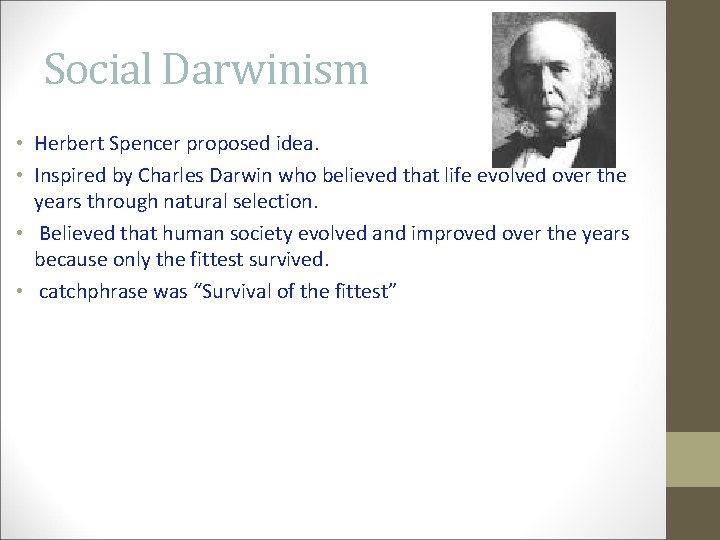 Social Darwinism

• Herbert Spencer proposed idea.
• Inspired by Charles Darwin who believed that life evolved over the years through natural selection.
• Believed that human society evolved and improved over the years because only the fittest survived.
• catchphrase was “Survival of the fittest”